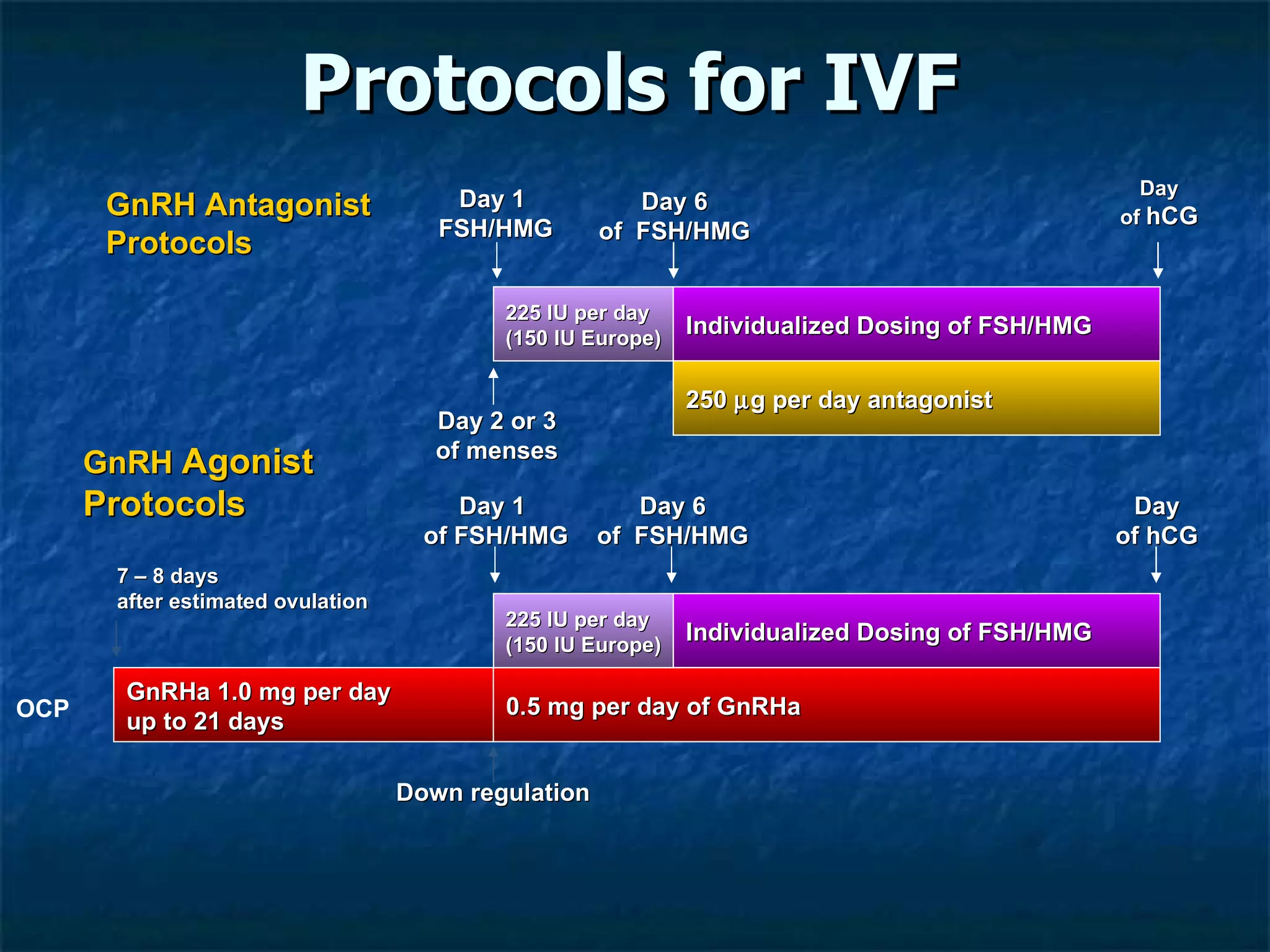 Protocols for IVF

GnRH Antagonist Protocols

Day 1 FSH/HMG

Day 6 of FSH/HMG

Day of hCG

225 IU per day (150 IU Europe)

Individualized Dosing of FSH/HMG

250 µg per day antagonist

Day 2 or 3 of menses

GnRH Agonist Protocols

Day 1 of FSH/HMG

Day 6 of FSH/HMG

Day of hCG

7 – 8 days after estimated ovulation

225 IU per day (150 IU Europe)

Individualized Dosing of FSH/HMG

OCP

GnRHa 1.0 mg per day up to 21 days

0.5 mg per day of GnRHa

Down regulation